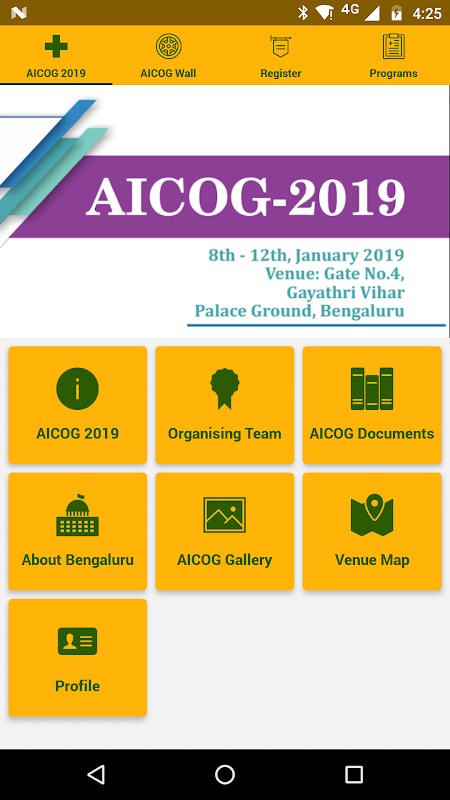 4G 4:25

AICOG 2019 AICOG Wall Register Programs

AICOG-2019

8th - 12th, January 2019
Venue: Gate No.4, Gayathri Vihar
Palace Ground, Bengaluru

AICOG 2019
Organising Team
AICOG Documents
About Bengaluru
AICOG Gallery
Venue Map
Profile